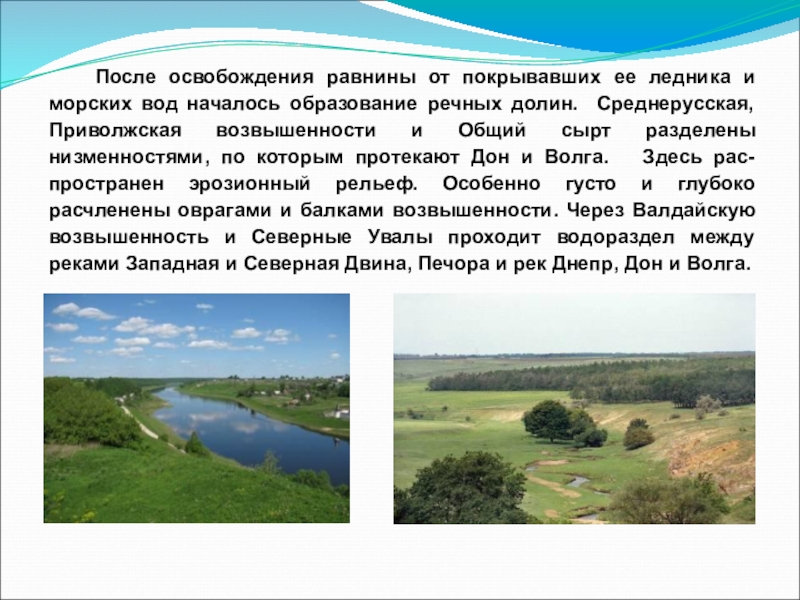 После освобождения равнины от покрывавших ее ледника и морских вод началось образование речных долин. Среднерусская, Приволжская возвышенности и Общий сырт разделены низменностями, по которым протекают Дон и Волга. Здесь распространен эрозионный рельеф. Особенно густо и глубоко расчленены оврагами и балками возвышенности. Через Валдайскую возвышенность и Северные Увалы проходит водораздел между реками Западная и Северная Двина, Печора и рек Днепр, Дон и Волга.